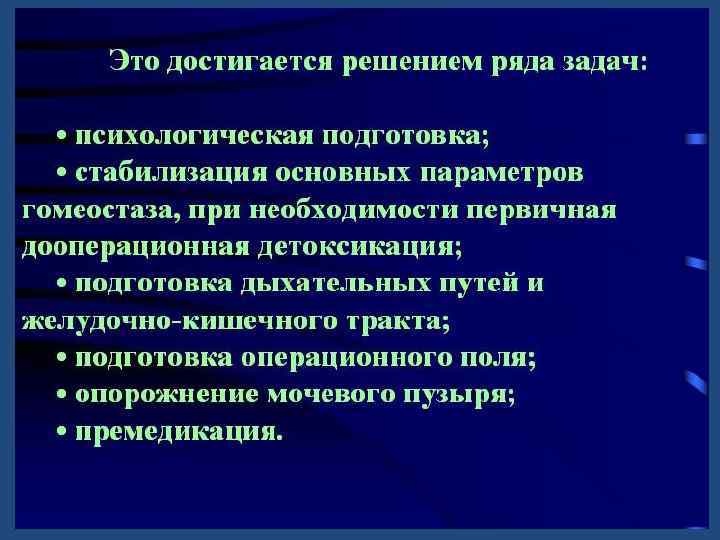 Это достигается решением ряда задач:

• психологическая подготовка;
• стабилизация основных параметров гомеостаза, при необходимости первичная дооперационная детоксикация;
• подготовка дыхательных путей и желудочно-кишечного тракта;
• подготовка операционного поля;
• опорожнение мочевого пузыря;
• премедикация.